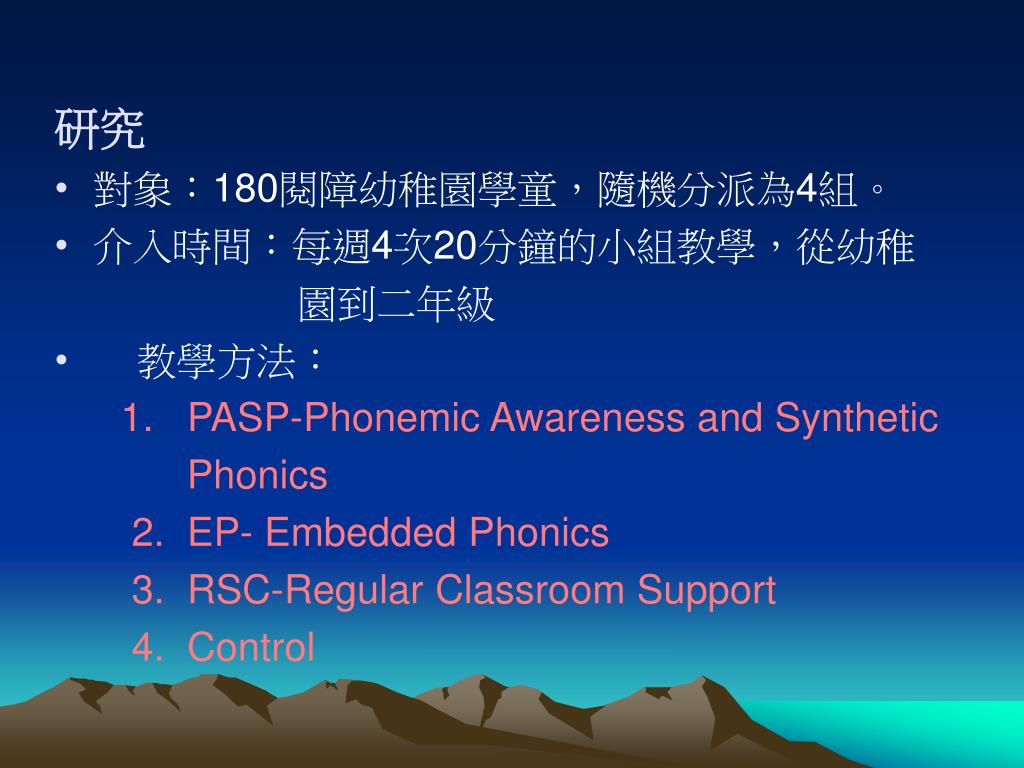 研究

• 對象：180閱障幼稚園學童，隨機分派為4組。

• 介入時間：每週4次20分鐘的小組教學，從幼稚園到二年級

• 教學方法：

1. PASP-Phonemic Awareness and Synthetic Phonics
2. EP- Embedded Phonics
3. RSC-Regular Classroom Support
4. Control